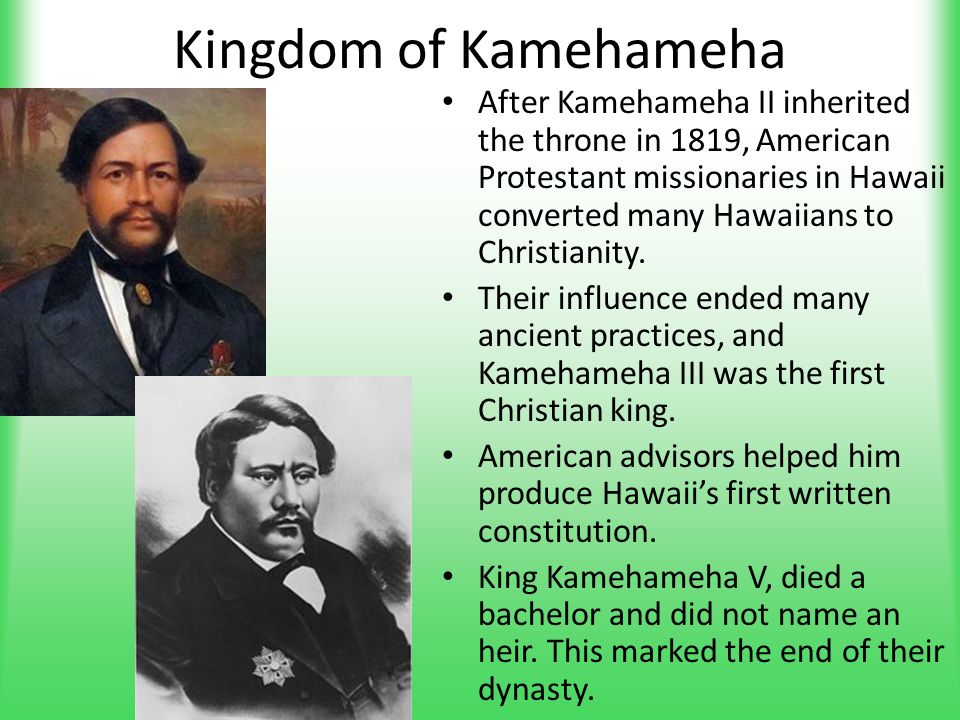 Kingdom of Kamehameha

• After Kamehameha II inherited the throne in 1819, American Protestant missionaries in Hawaii converted many Hawaiians to Christianity.

• Their influence ended many ancient practices, and Kamehameha III was the first Christian king.

• American advisors helped him produce Hawaii's first written constitution.

• King Kamehameha V, died a bachelor and did not name an heir. This marked the end of their dynasty.